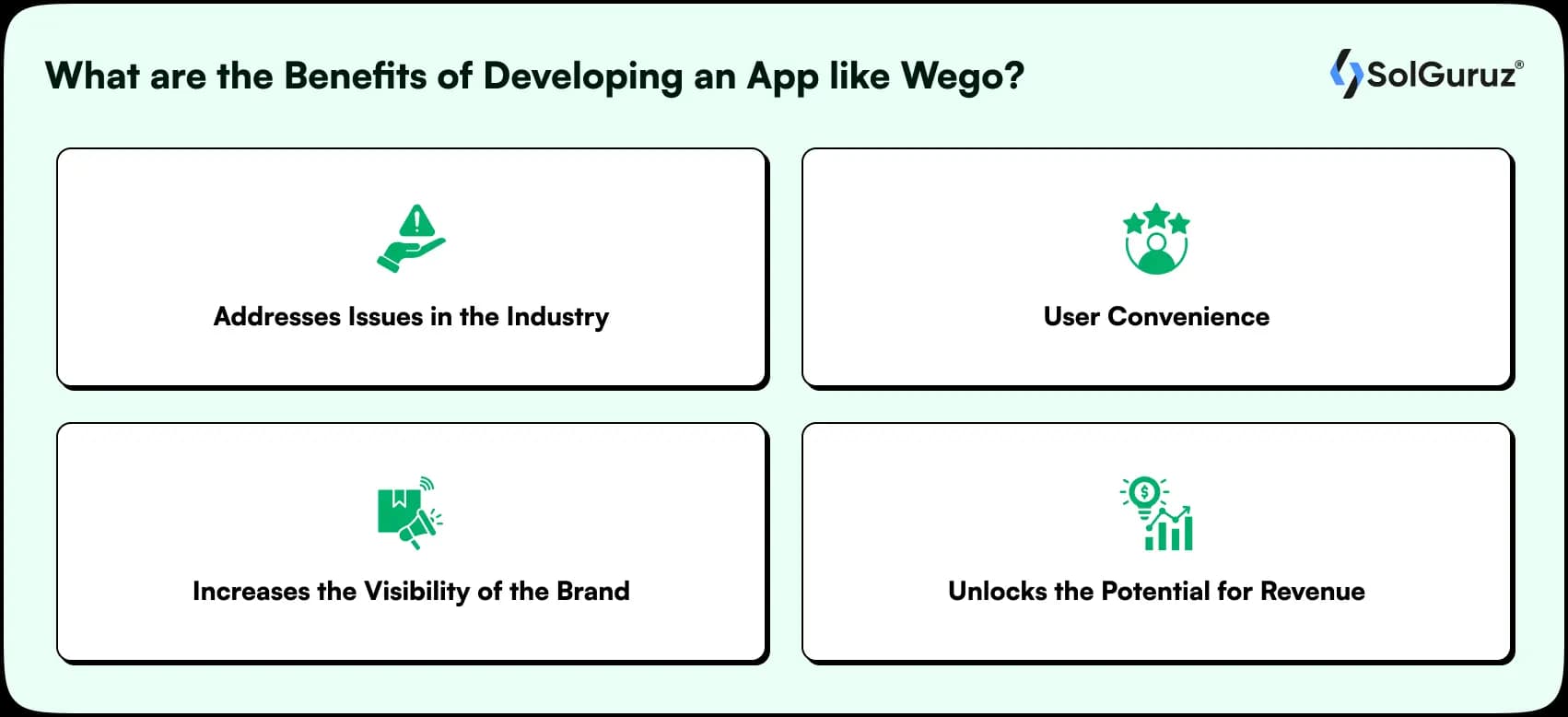 What are the Benefits of Developing an App like Wego?

SolGuruz®

Addresses Issues in the Industry

User Convenience

Increases the Visibility of the Brand

Unlocks the Potential for Revenue